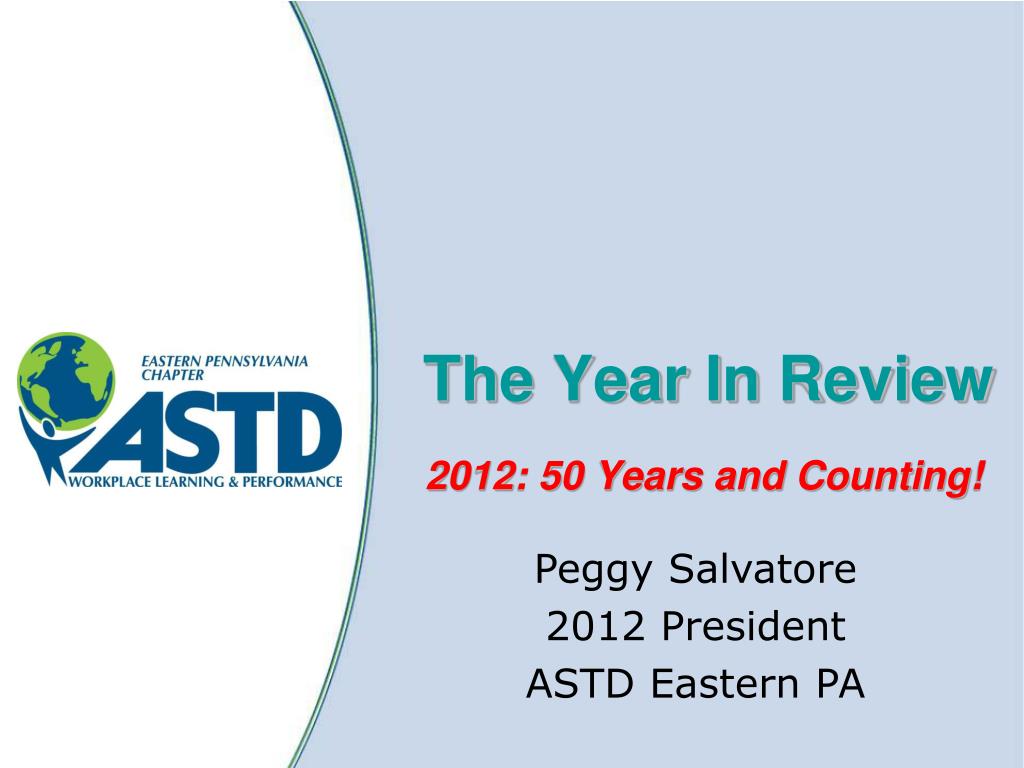 EASTERN PENNSYLVANIA CHAPTER
ASTD
WORKPLACE LEARNING & PERFORMANCE

The Year In Review

2012: 50 Years and Counting!

Peggy Salvatore
2012 President
ASTD Eastern PA